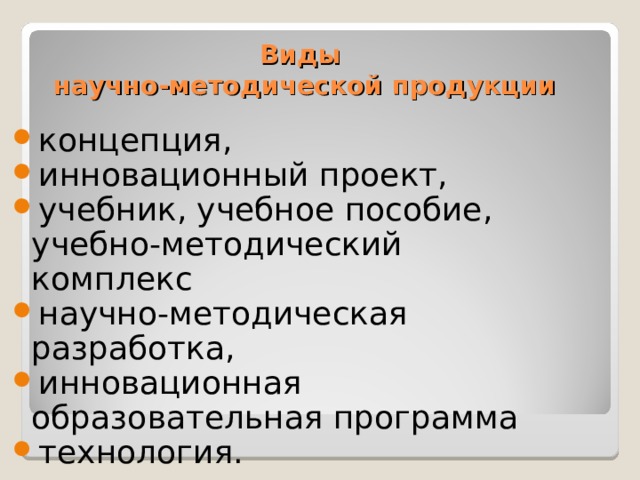 Виды
научно-методической продукции

- концепция,
- инновационный проект,
- учебник, учебное пособие, учебно-методический комплекс
- научно-методическая разработка,
- инновационная образовательная программа
- технология.